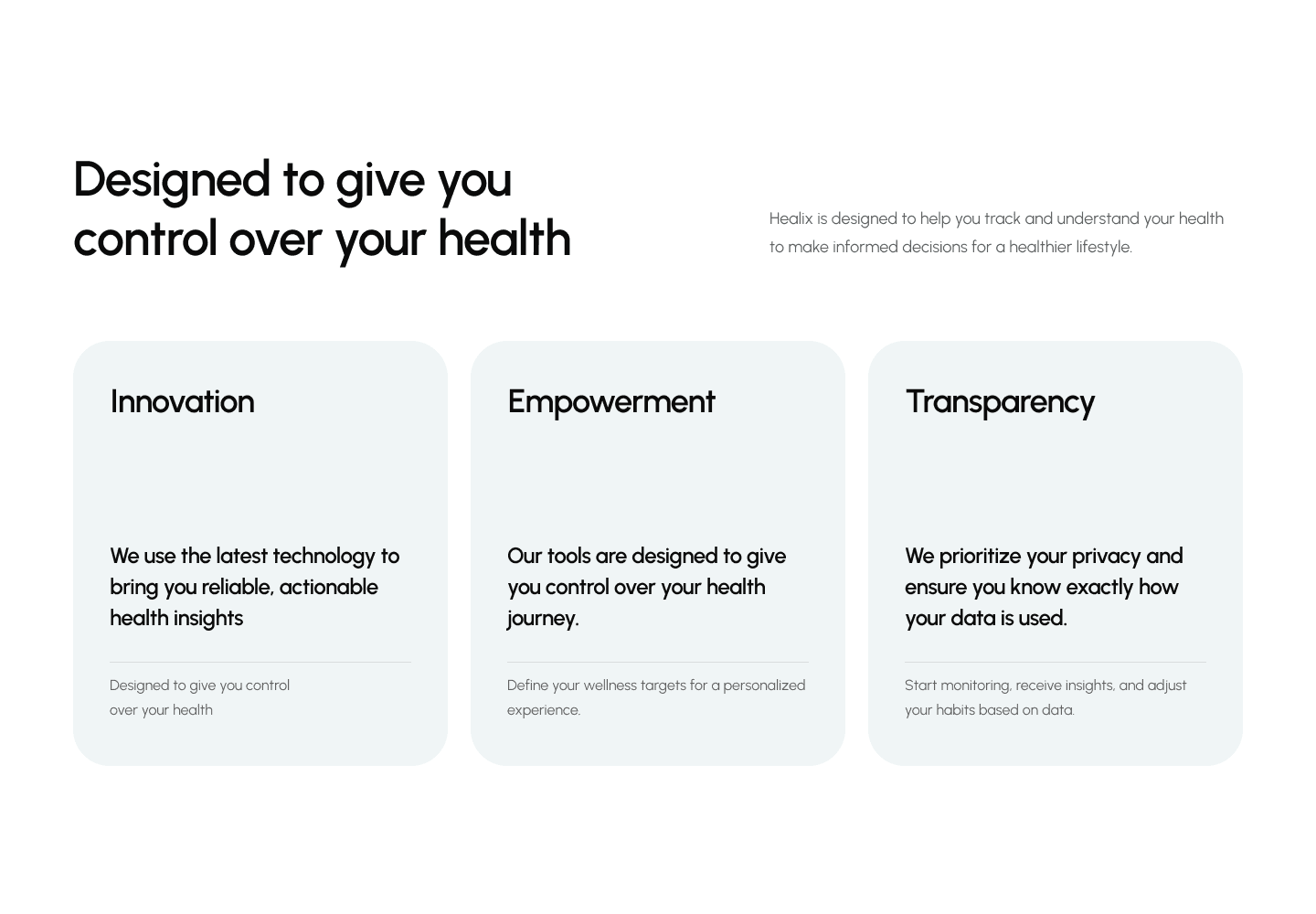 Designed to give you control over your health

Healix is designed to help you track and understand your health to make informed decisions for a healthier lifestyle.

Innovation

We use the latest technology to bring you reliable, actionable health insights

Designed to give you control over your health

Empowerment

Our tools are designed to give you control over your health journey.

Define your wellness targets for a personalized experience.

Transparency

We prioritize your privacy and ensure you know exactly how your data is used.

Start monitoring, receive insights, and adjust your habits based on data.